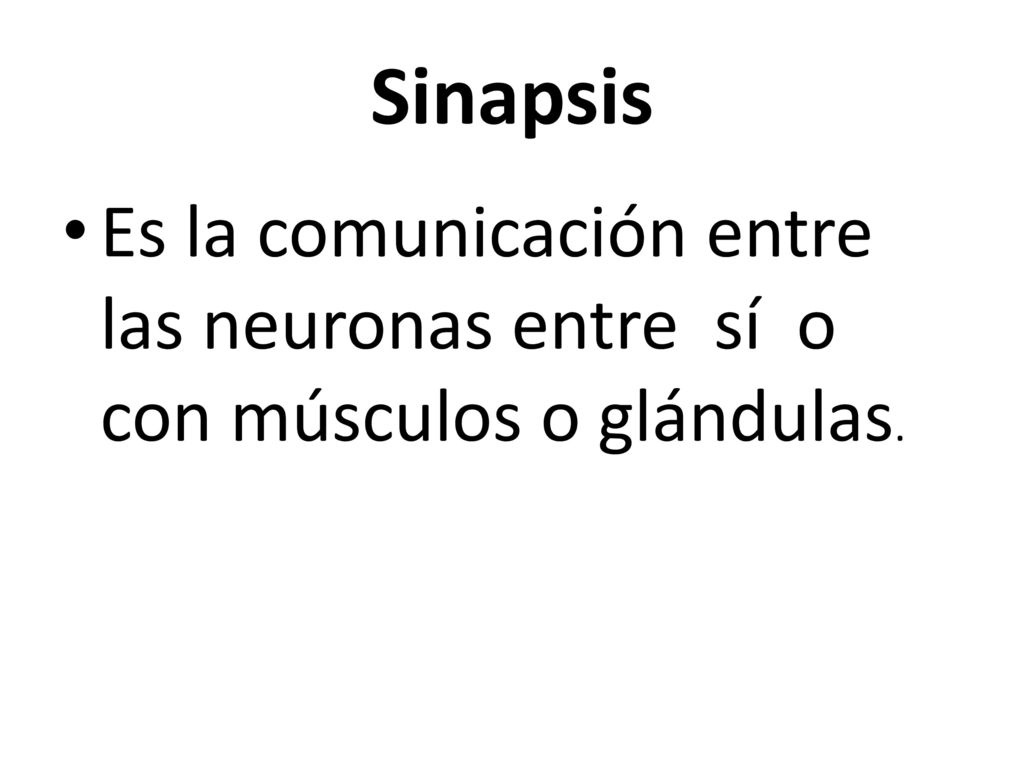 Sinapsis

• Es la comunicación entre las neuronas entre sí o con músculos o glándulas.